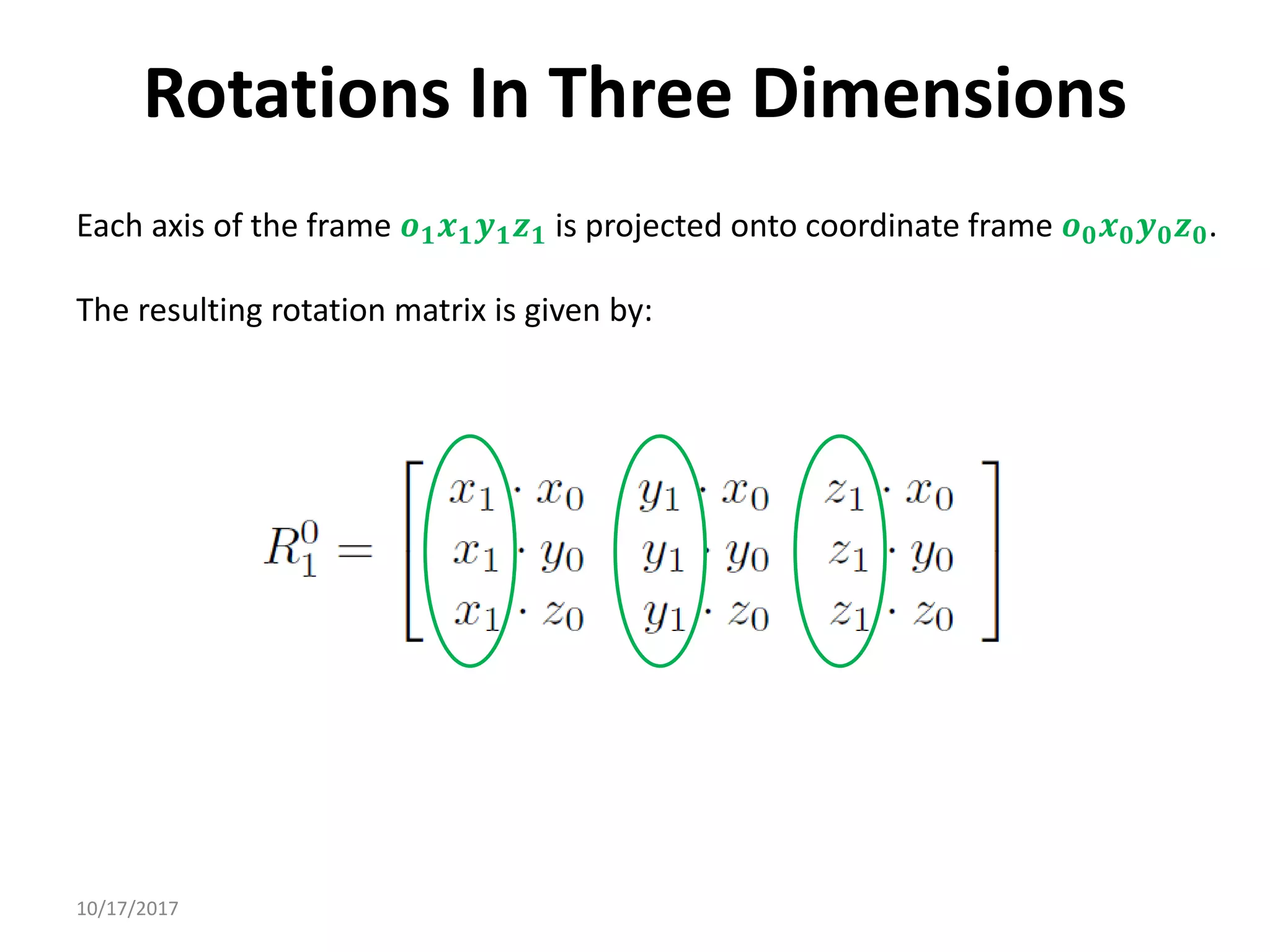 Rotations In Three Dimensions

Each axis of the frame $o_1x_1y_1z_1$ is projected onto coordinate frame $o_0x_0y_0z_0$.

The resulting rotation matrix is given by:

$R_1^0 = \begin{bmatrix} x_1 \cdot x_0 & y_1 \cdot x_0 & z_1 \cdot x_0 \\ x_1 \cdot y_0 & y_1 \cdot y_0 & z_1 \cdot y_0 \\ x_1 \cdot z_0 & y_1 \cdot z_0 & z_1 \cdot z_0 \end{bmatrix}$

10/17/2017